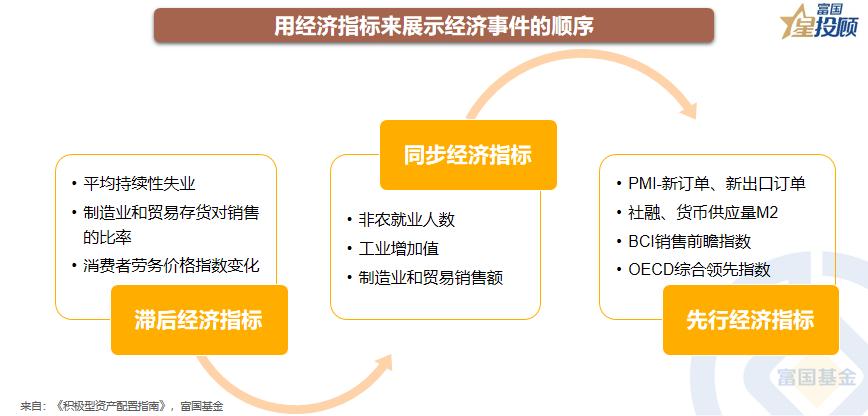 用经济指标来展示经济事件的顺序

富国
星投顾

• 平均持续性失业
• 制造业和贸易存货对销售的比率
• 消费者劳务价格指数变化

滞后经济指标

同步经济指标

• 非农就业人数
• 工业增加值
• 制造业和贸易销售额

• PMI-新订单、新出口订单
• 社融、货币供应量M2
• BCI销售前瞻指数
• OECD综合领先指数

先行经济指标

富国基金

来自：《积极型资产配置指南》，富国基金